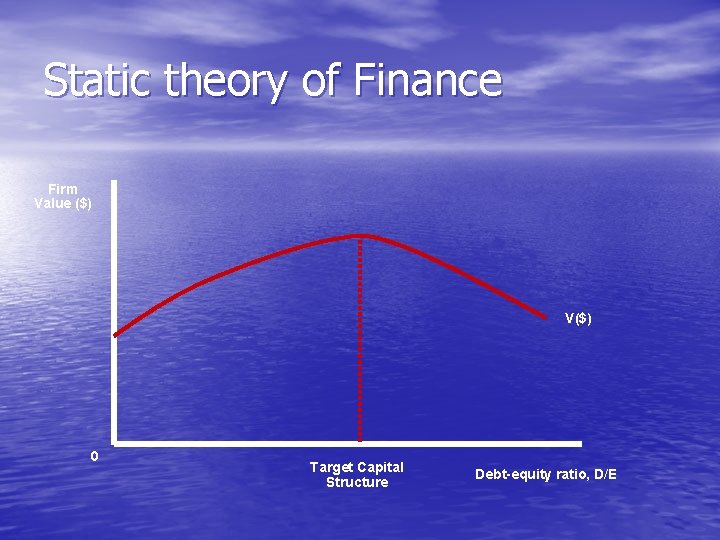 Static theory of Finance

Firm Value ($)

V($)

0

Target Capital Structure

Debt-equity ratio, D/E